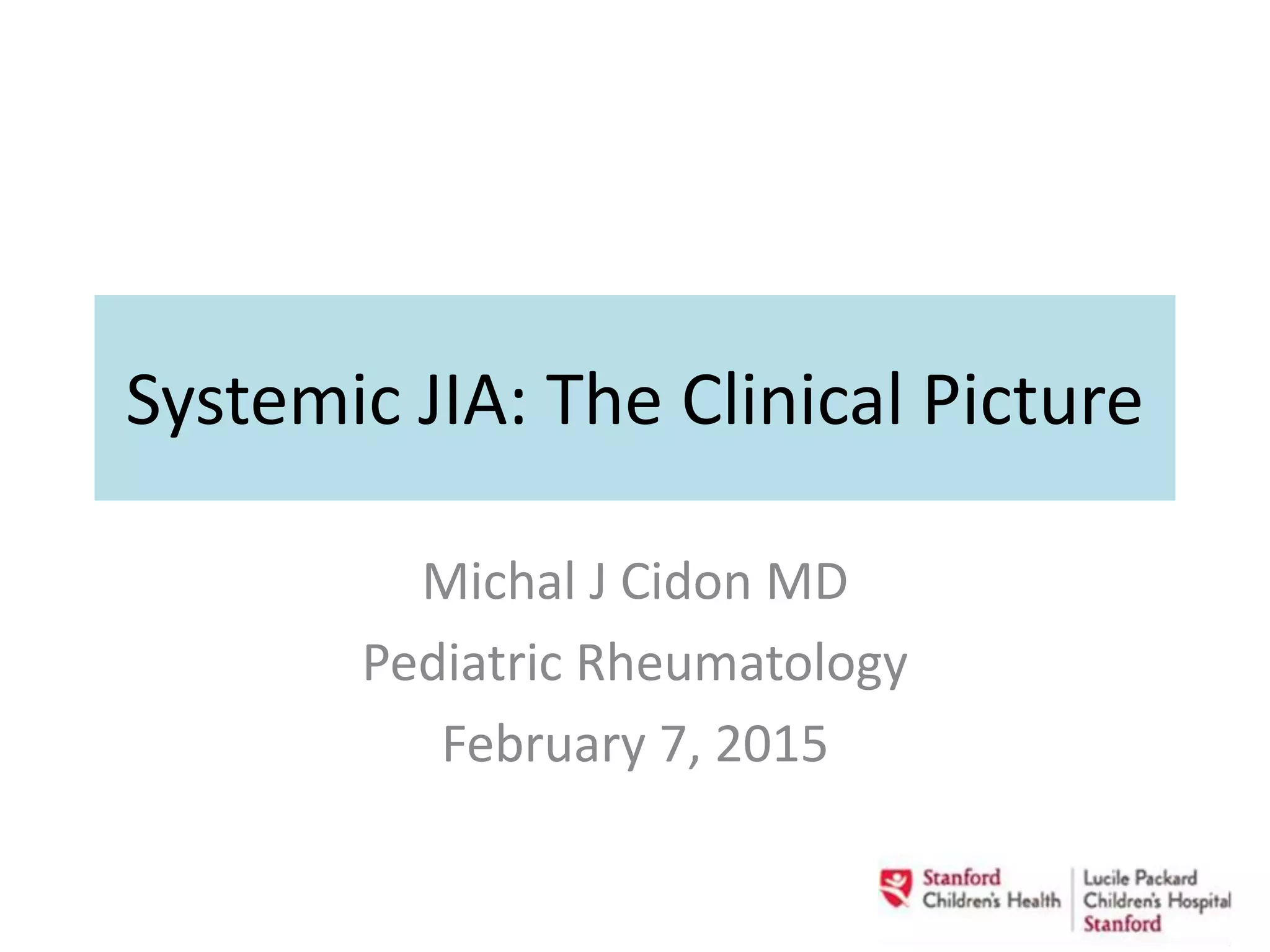 Systemic JIA: The Clinical Picture

Michal J Cidon MD

Pediatric Rheumatology

February 7, 2015

Stanford Children's Health

Lucile Packard Children's Hospital Stanford